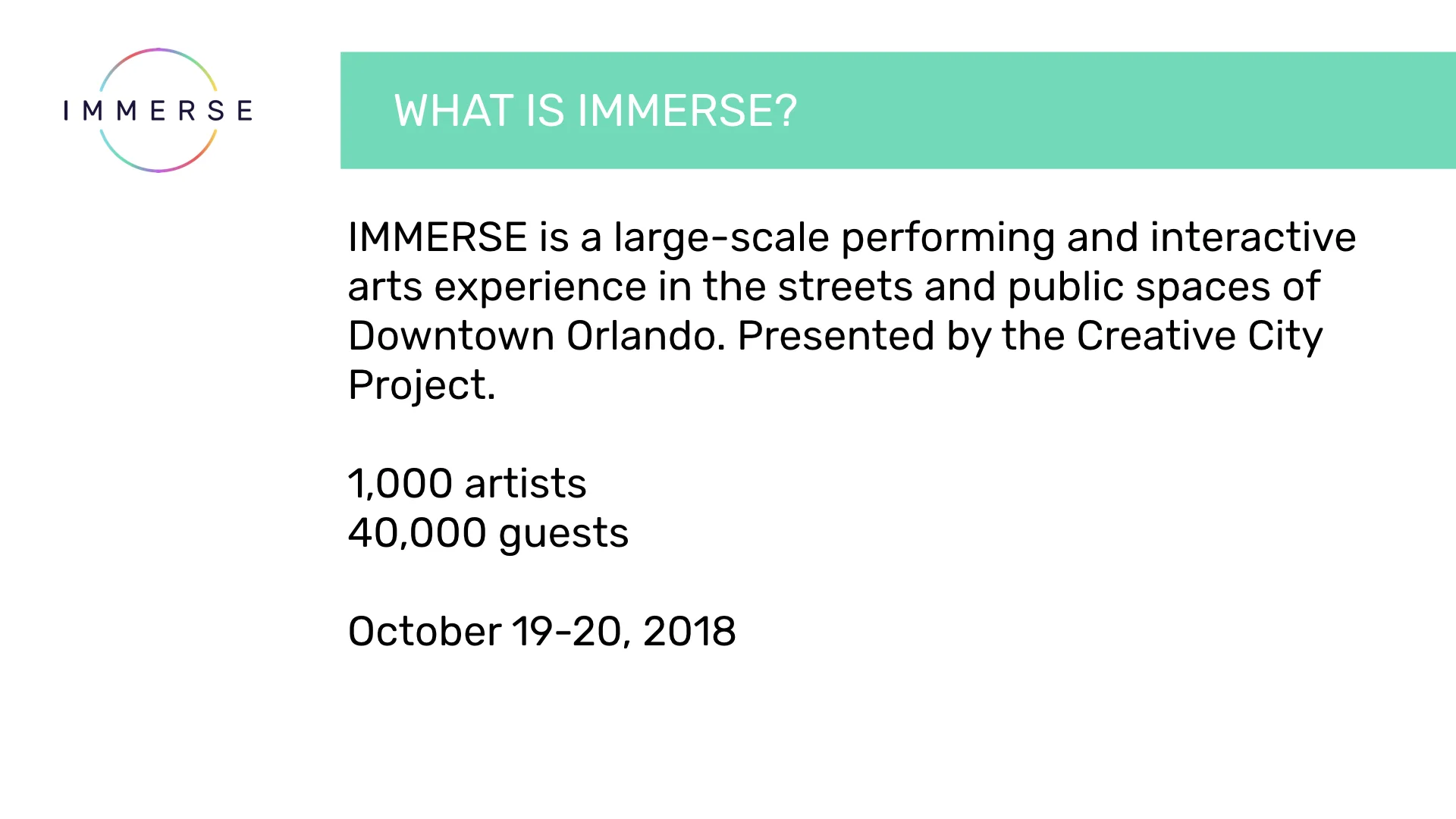 IMMERSE

WHAT IS IMMERSE?

IMMERSE is a large-scale performing and interactive arts experience in the streets and public spaces of Downtown Orlando. Presented by the Creative City Project.

1,000 artists
40,000 guests

October 19-20, 2018